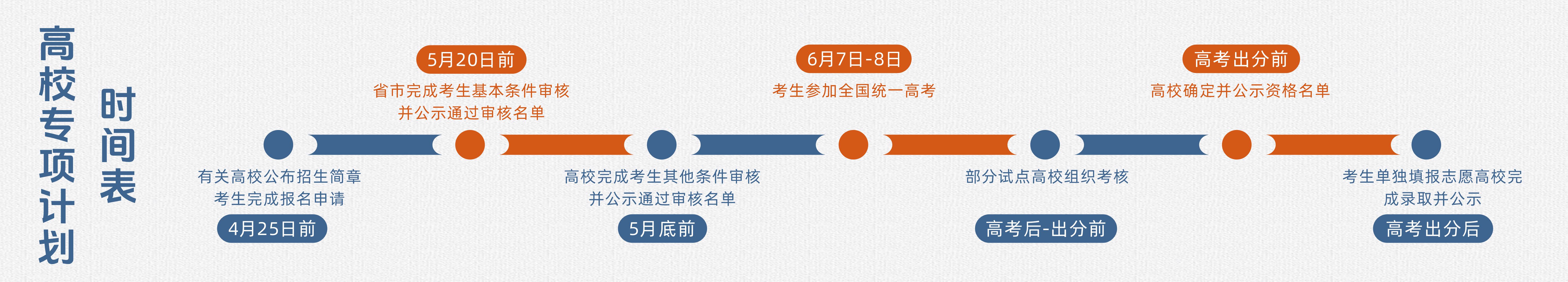 高校专项计划

时间表

有关高校公布招生简章
考生完成报名申请

4月25日前

5月20日前

省市完成考生基本条件审核
并公示通过审核名单

高校完成考生其他条件审核
并公示通过审核名单

5月底前

6月7日-8日

考生参加全国统一高考

部分试点高校组织考核

高考后-出分前

高考出分前

高校确定并公示资格名单

考生单独填报志愿高校完成录取并公示

高考出分后